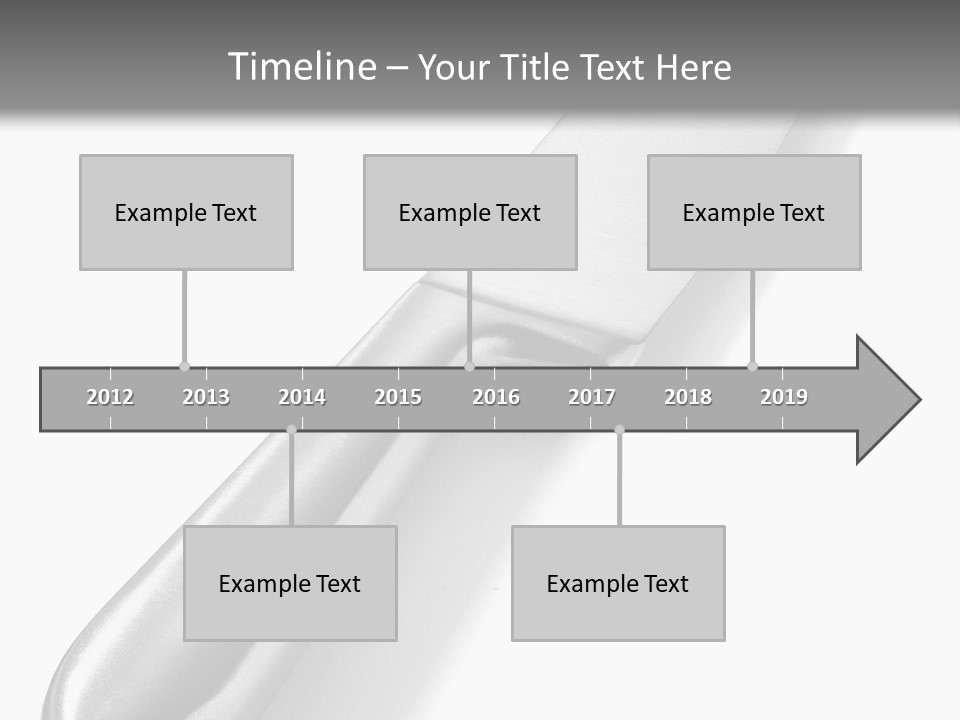 Timeline – Your Title Text Here

Example Text

Example Text

Example Text

2012 2013 2014 2015 2016 2017 2018 2019

Example Text

Example Text